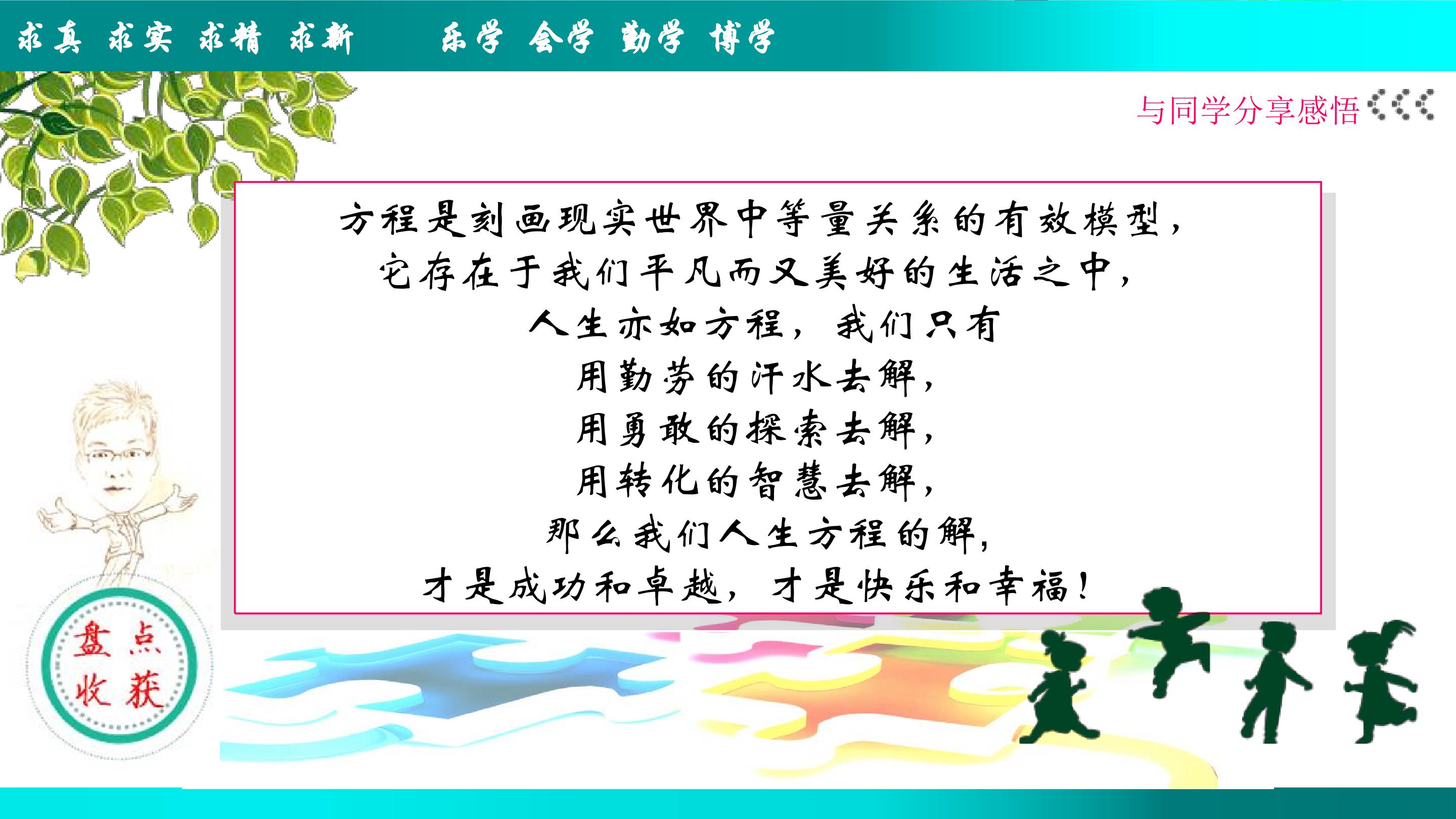 求真 求实 求精 求新 乐学 会学 勤学 博学

与同学分享感悟

方程是刻画现实世界中等量关系的有效模型，
它存在于我们平凡而又美好的生活之中，
人生亦如方程，我们只有
用勤劳的汗水去解，
用勇敢的探索去解，
用转化的智慧去解，
那么我们人生方程的解，
才是成功和卓越，才是快乐和幸福！

盘点
收获